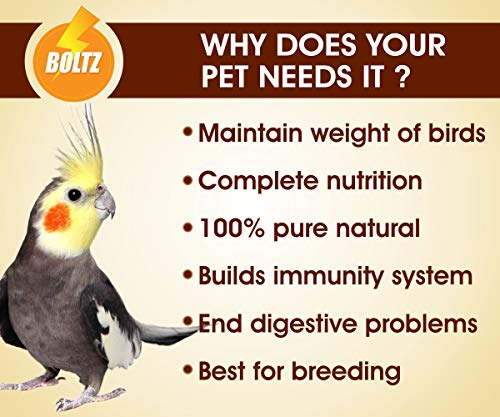 BOLTZ

WHY DOES YOUR PET NEEDS IT ?

• Maintain weight of birds
• Complete nutrition
• 100% pure natural
• Builds immunity system
• End digestive problems
• Best for breeding